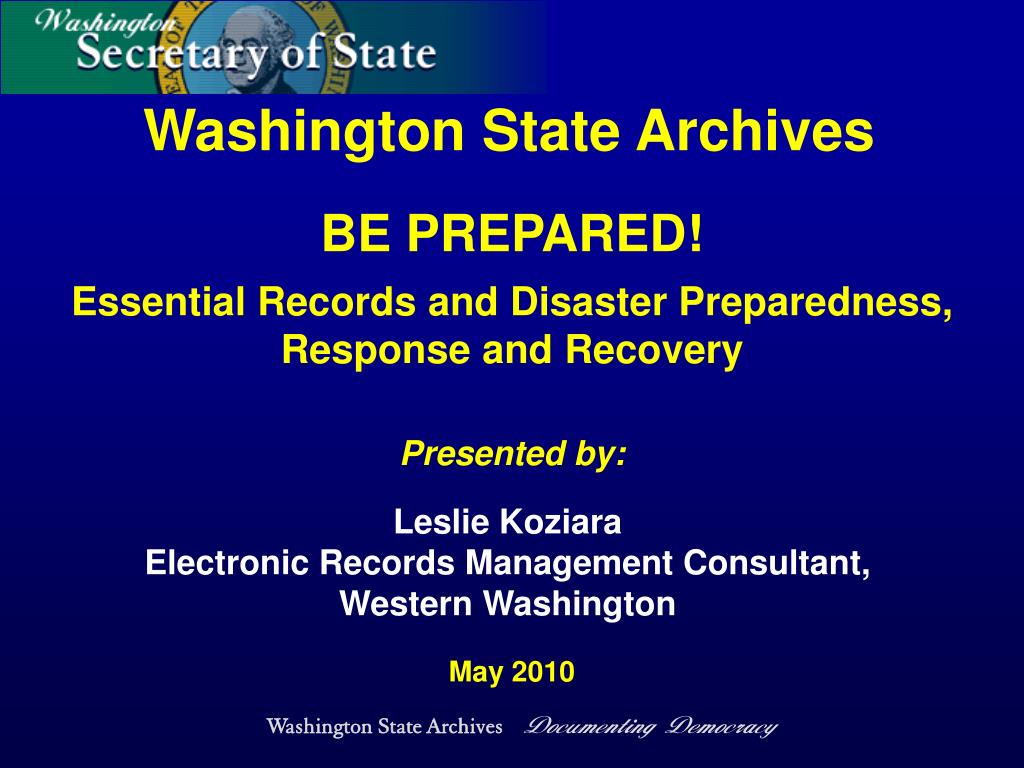 Washington
Secretary of State

Washington State Archives

BE PREPARED!

Essential Records and Disaster Preparedness, Response and Recovery

Presented by:

Leslie Koziara
Electronic Records Management Consultant, Western Washington

May 2010

Washington State Archives Documenting Democracy